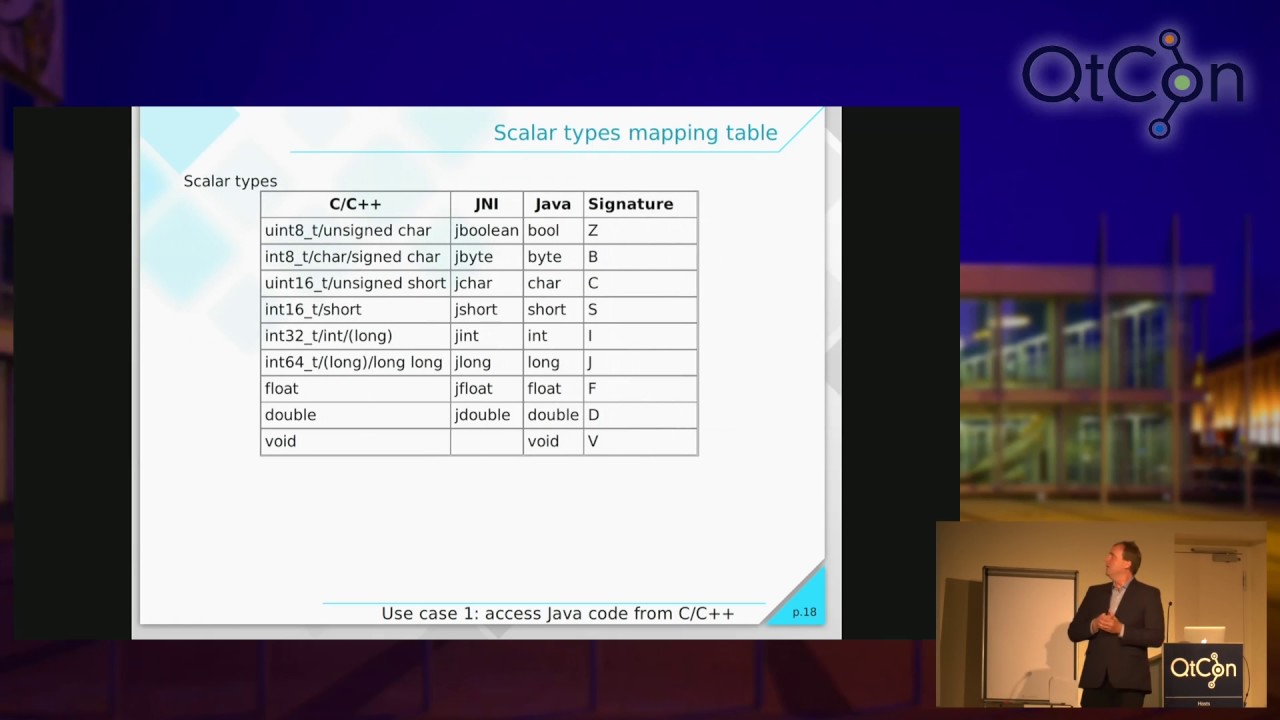 QtCon

Scalar types mapping table

Scalar types

| C/C++ | JNI | Java | Signature |
|---|---|---|---|
| uint8_t/unsigned char | jboolean | bool | Z |
| int8_t/char/signed char | jbyte | byte | B |
| uint16_t/unsigned short | jchar | char | C |
| int16_t/short | jshort | short | S |
| int32_t/int/(long) | jint | int | I |
| int64_t/(long)/long long | jlong | long | J |
| float | jfloat | float | F |
| double | jdouble | double | D |
| void | | void | V |

Use case 1: access Java code from C/C++

p.18

QtCon